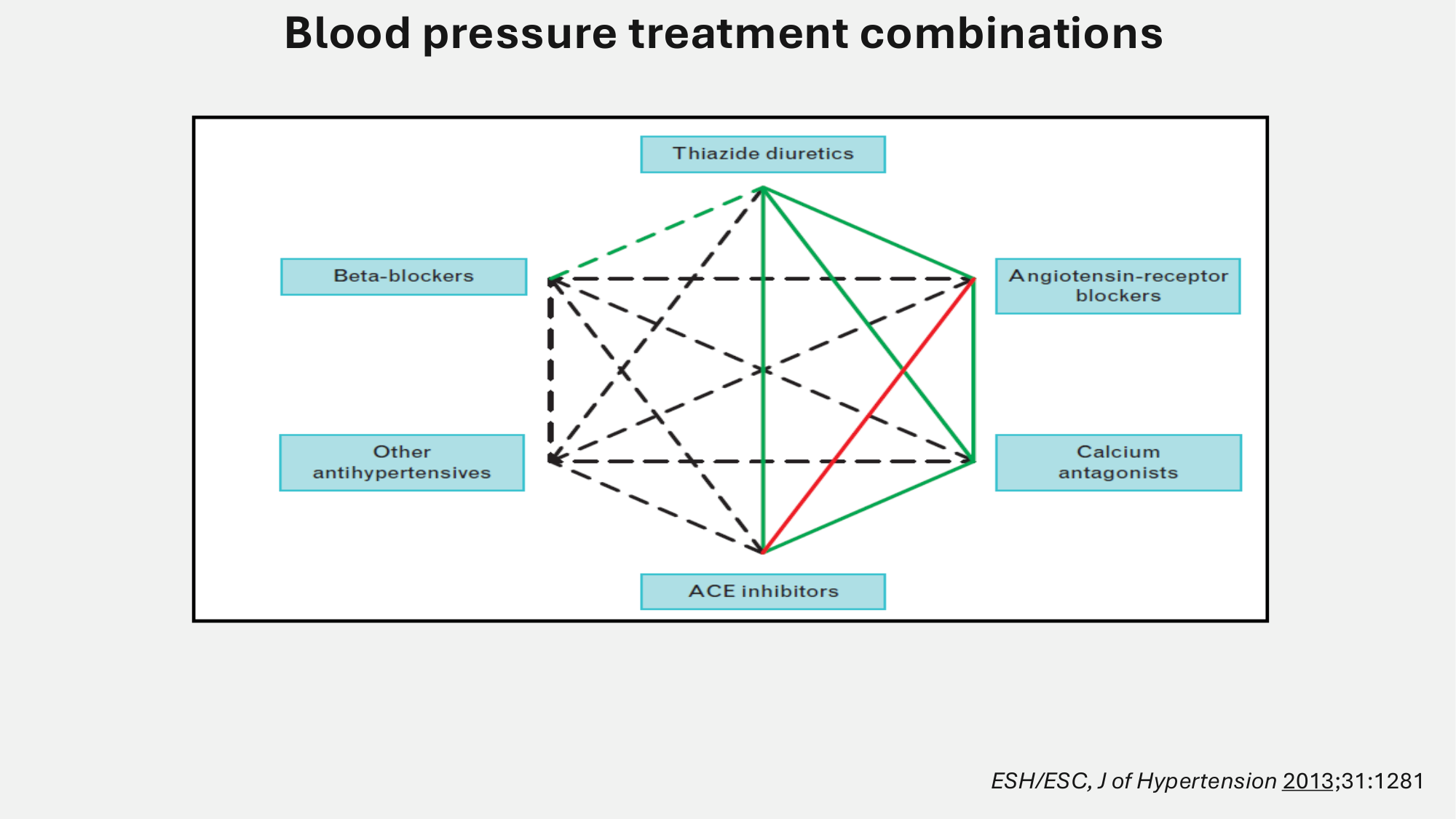 Blood pressure treatment combinations

Thiazide diuretics

Beta-blockers

Angiotensin-receptor blockers

Other antihypertensives

Calcium antagonists

ACE inhibitors

ESH/ESC, J of Hypertension 2013;31:1281